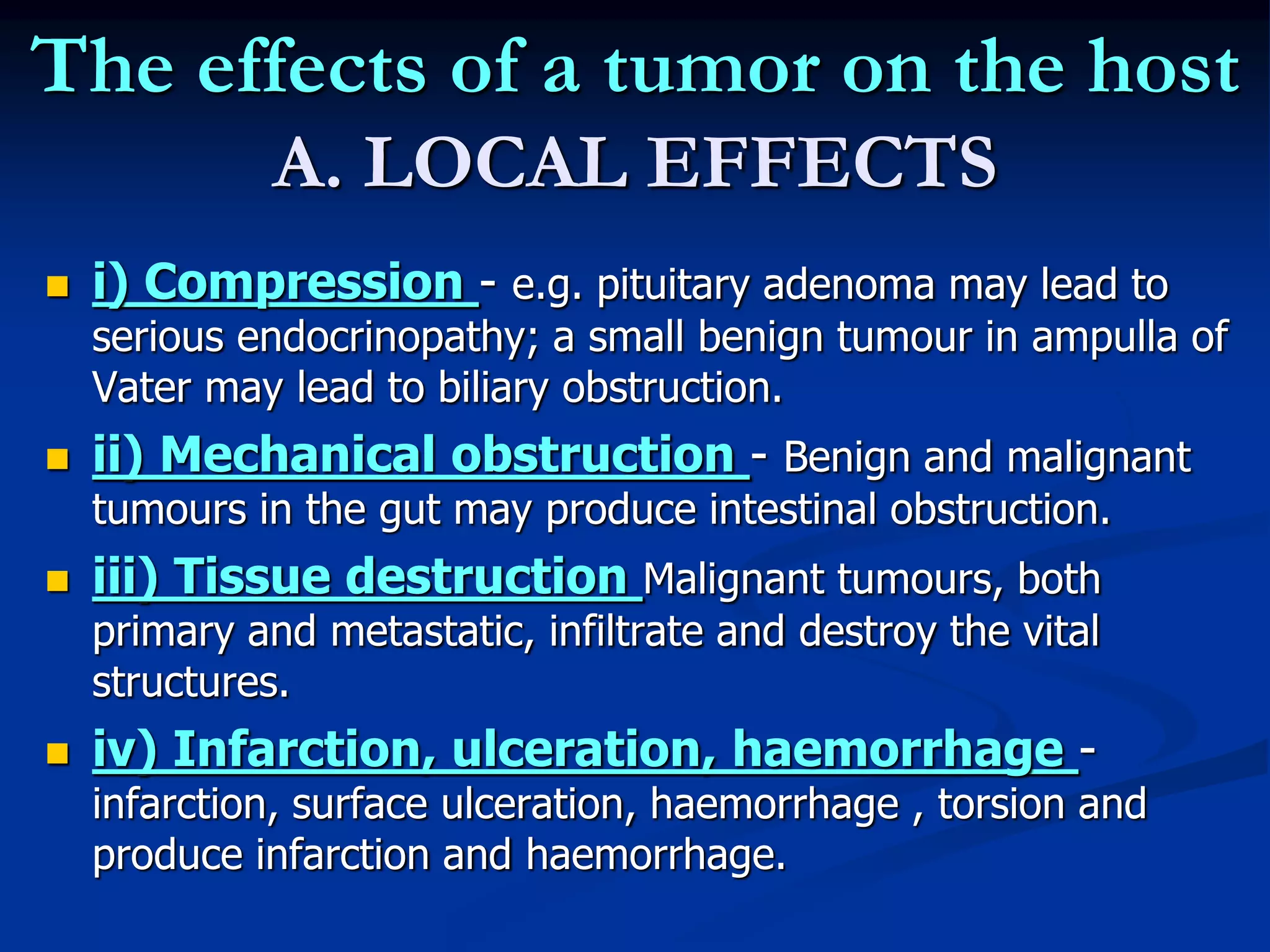 The effects of a tumor on the host
A. LOCAL EFFECTS

i) Compression - e.g. pituitary adenoma may lead to serious endocrinopathy; a small benign tumour in ampulla of Vater may lead to biliary obstruction.

ii) Mechanical obstruction - Benign and malignant tumours in the gut may produce intestinal obstruction.

iii) Tissue destruction Malignant tumours, both primary and metastatic, infiltrate and destroy the vital structures.

iv) Infarction, ulceration, haemorrhage - infarction, surface ulceration, haemorrhage , torsion and produce infarction and haemorrhage.